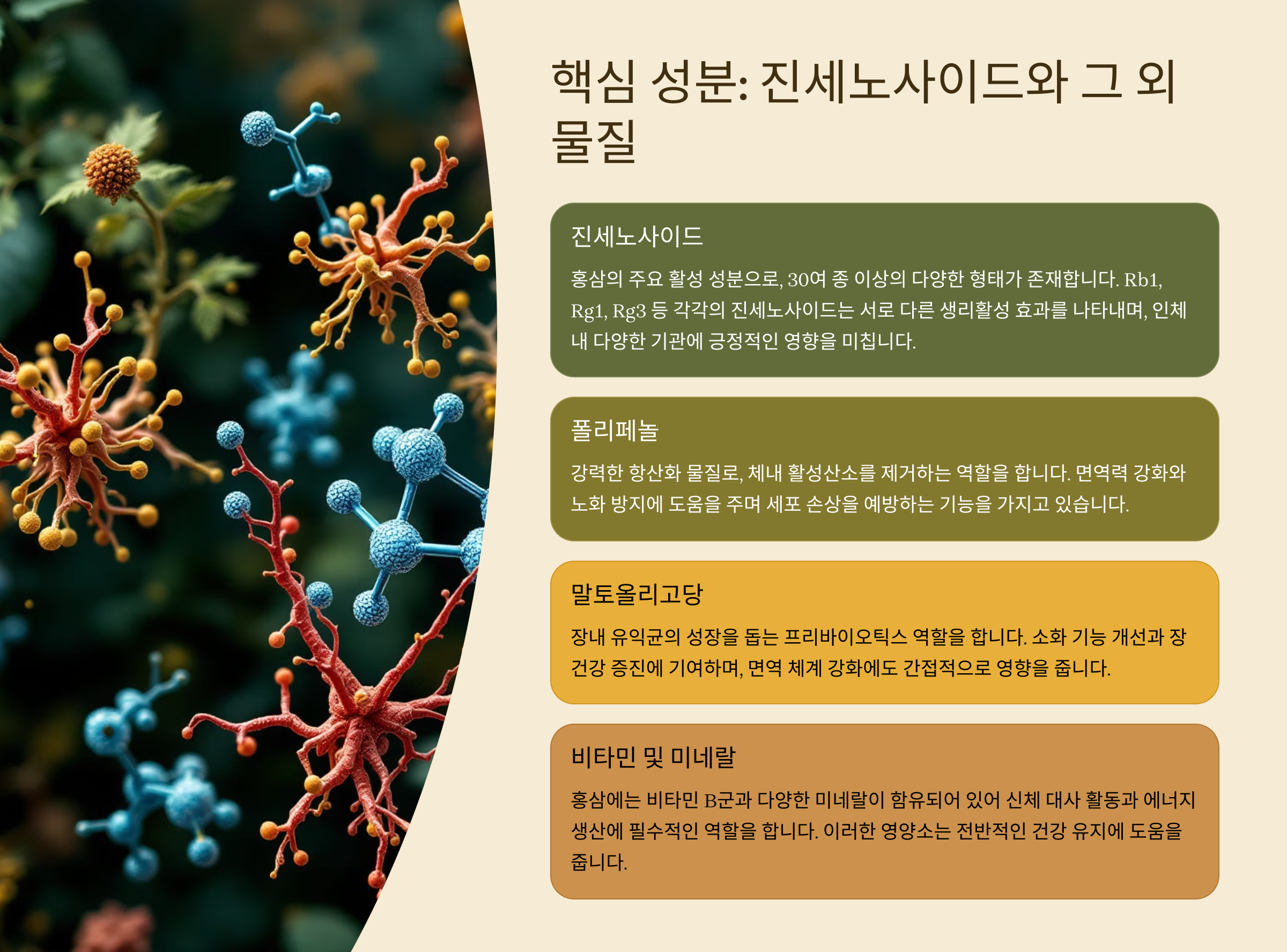 핵심 성분: 진세노사이드와 그 외 물질

진세노사이드

홍삼의 주요 활성 성분으로, 30여 종 이상의 다양한 형태가 존재합니다. Rb1, Rg1, Rg3 등 각각의 진세노사이드는 서로 다른 생리활성 효과를 나타내며, 인체 내 다양한 기관에 긍정적인 영향을 미칩니다.

폴리페놀

강력한 항산화 물질로, 체내 활성산소를 제거하는 역할을 합니다. 면역력 강화와 노화 방지에 도움을 주며 세포 손상을 예방하는 기능을 가지고 있습니다.

말토올리고당

장내 유익균의 성장을 돕는 프리바이오틱스 역할을 합니다. 소화 기능 개선과 장 건강 증진에 기여하며, 면역 체계 강화에도 간접적으로 영향을 줍니다.

비타민 및 미네랄

홍삼에는 비타민 B군과 다양한 미네랄이 함유되어 있어 신체 대사 활동과 에너지 생산에 필수적인 역할을 합니다. 이러한 영양소는 전반적인 건강 유지에 도움을 줍니다.